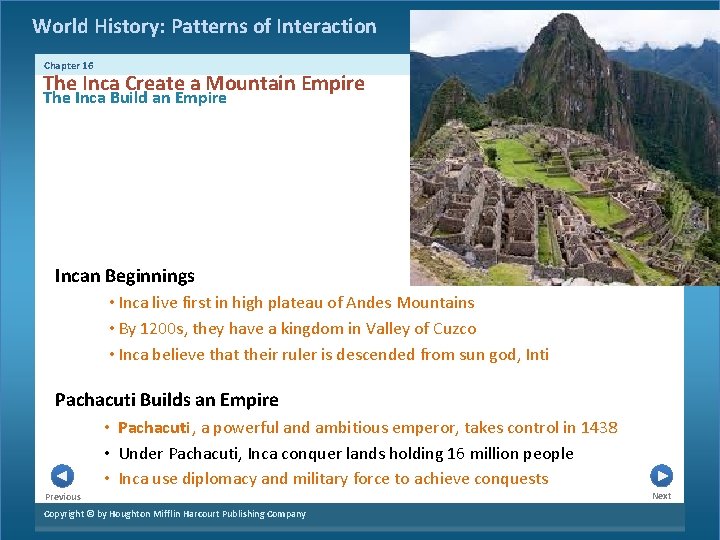 World History: Patterns of Interaction

Chapter 16

The Inca Create a Mountain Empire
The Inca Build an Empire

Incan Beginnings

• Inca live first in high plateau of Andes Mountains
• By 1200s, they have a kingdom in Valley of Cuzco
• Inca believe that their ruler is descended from sun god, Inti

Pachacuti Builds an Empire

• Pachacuti, a powerful and ambitious emperor, takes control in 1438
• Under Pachacuti, Inca conquer lands holding 16 million people
• Inca use diplomacy and military force to achieve conquests

Previous

Next

Copyright © by Houghton Mifflin Harcourt Publishing Company